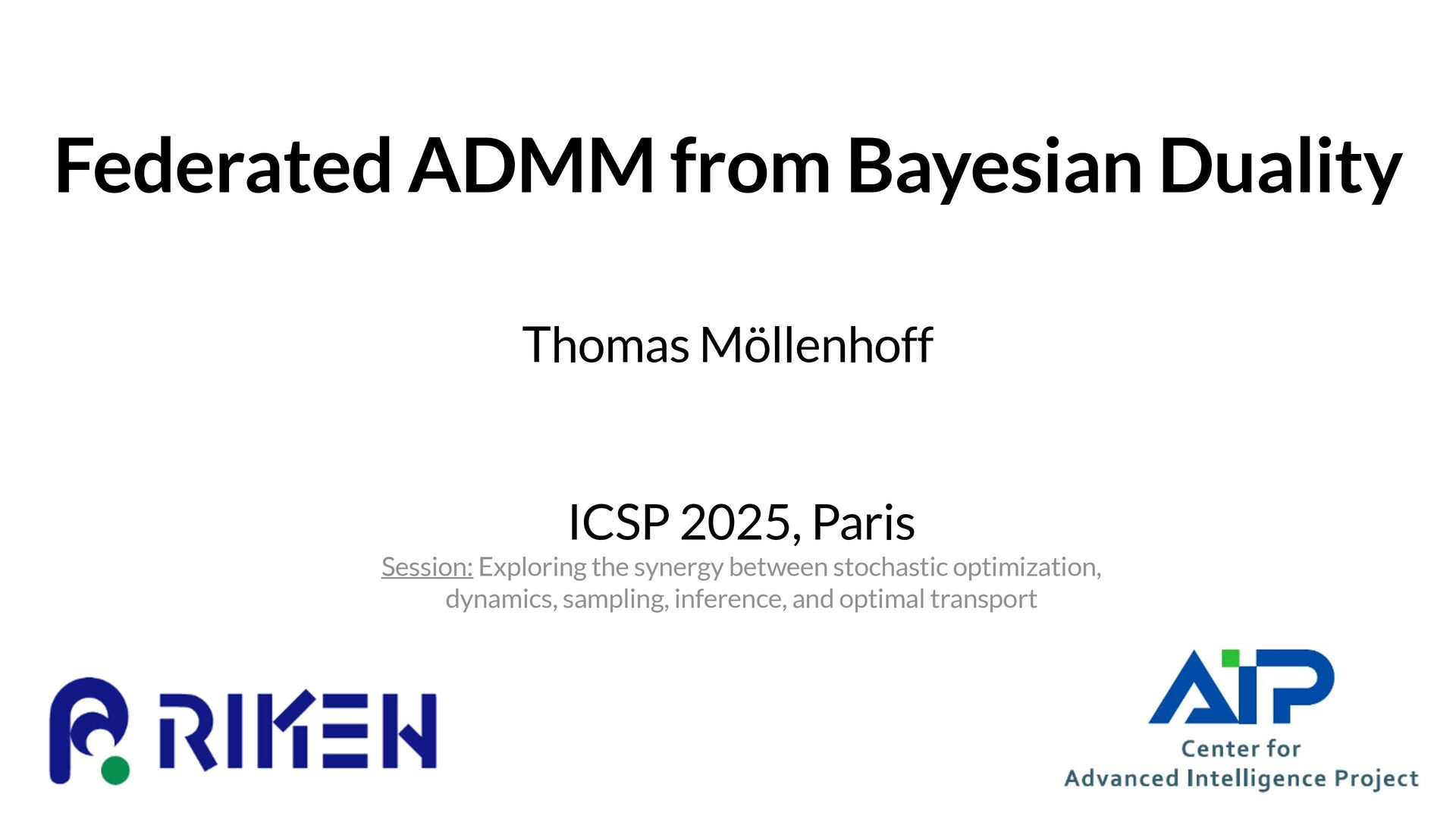 Federated ADMM from Bayesian Duality

Thomas Möllenhoff

ICSP 2025, Paris

Session: Exploring the synergy between stochastic optimization, dynamics, sampling, inference, and optimal transport

RIKEN

AIP
Center for
Advanced Intelligence Project